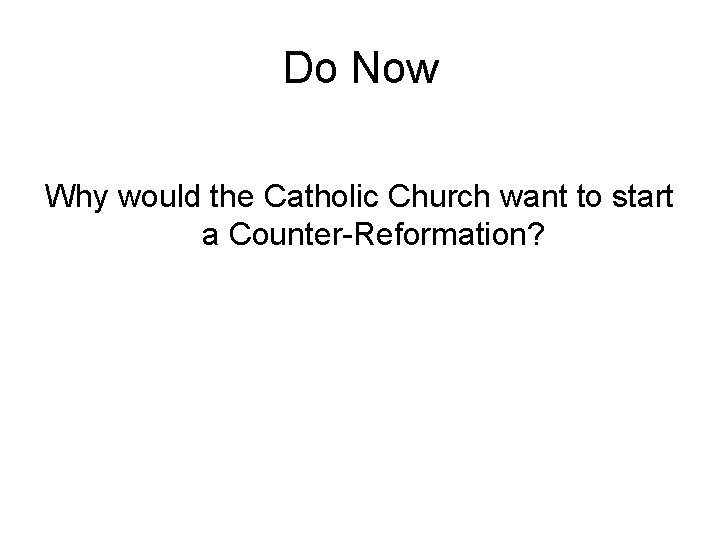 Do Now

Why would the Catholic Church want to start a Counter-Reformation?